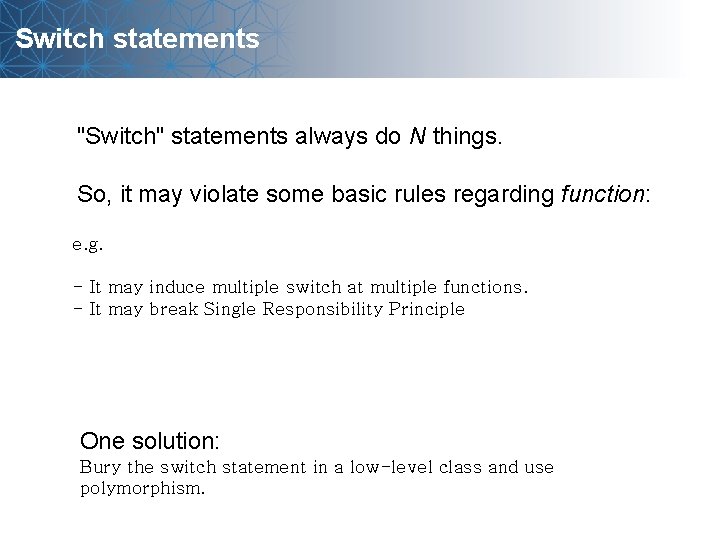 Switch statements

"Switch" statements always do N things.

So, it may violate some basic rules regarding function:

e.g.

- It may induce multiple switch at multiple functions.
- It may break Single Responsibility Principle

One solution:
Bury the switch statement in a low-level class and use polymorphism.